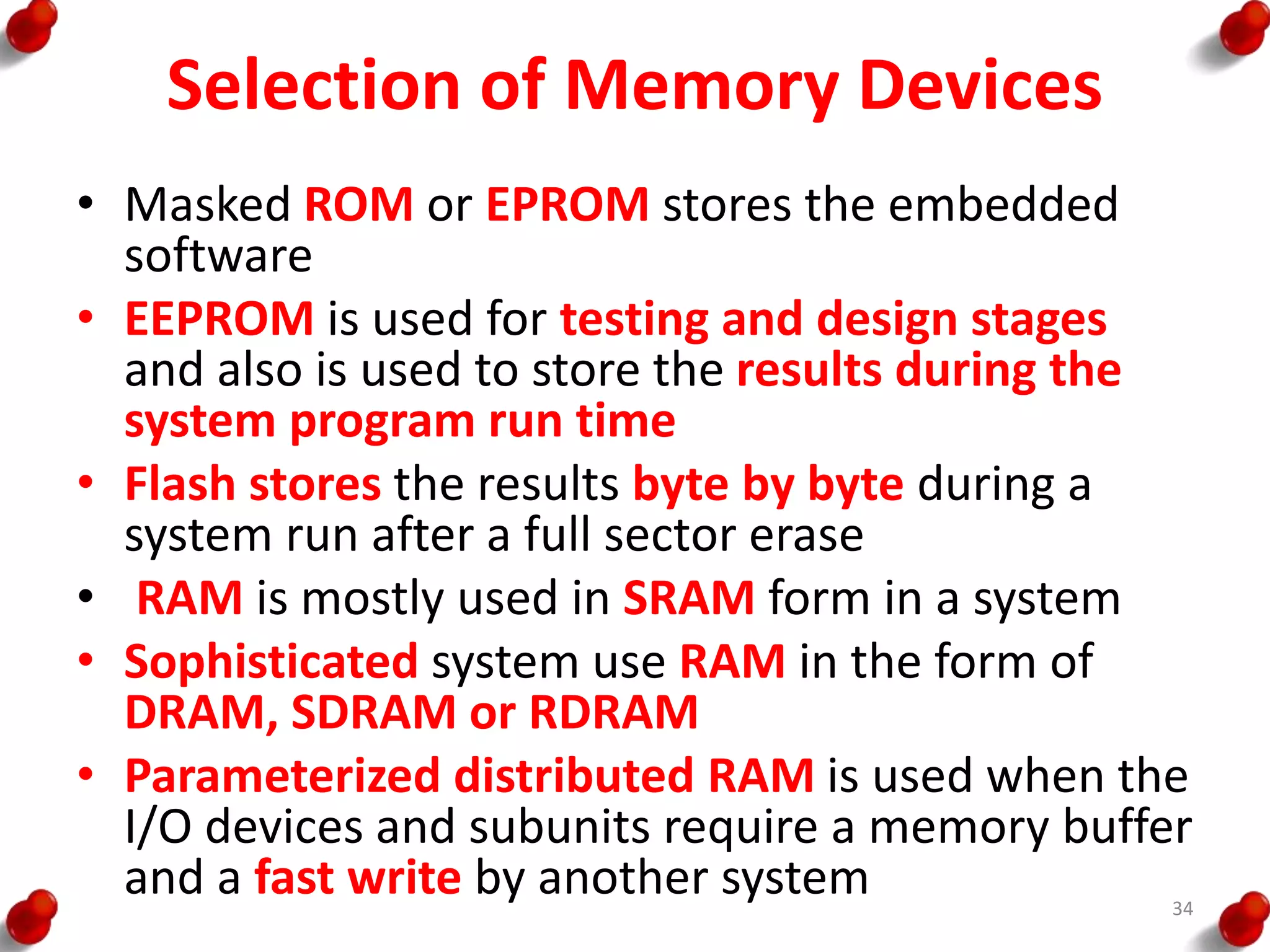 Selection of Memory Devices

• Masked ROM or EPROM stores the embedded software

• EEPROM is used for testing and design stages and also is used to store the results during the system program run time

• Flash stores the results byte by byte during a system run after a full sector erase

• RAM is mostly used in SRAM form in a system

• Sophisticated system use RAM in the form of DRAM, SDRAM or RDRAM

• Parameterized distributed RAM is used when the I/O devices and subunits require a memory buffer and a fast write by another system

34